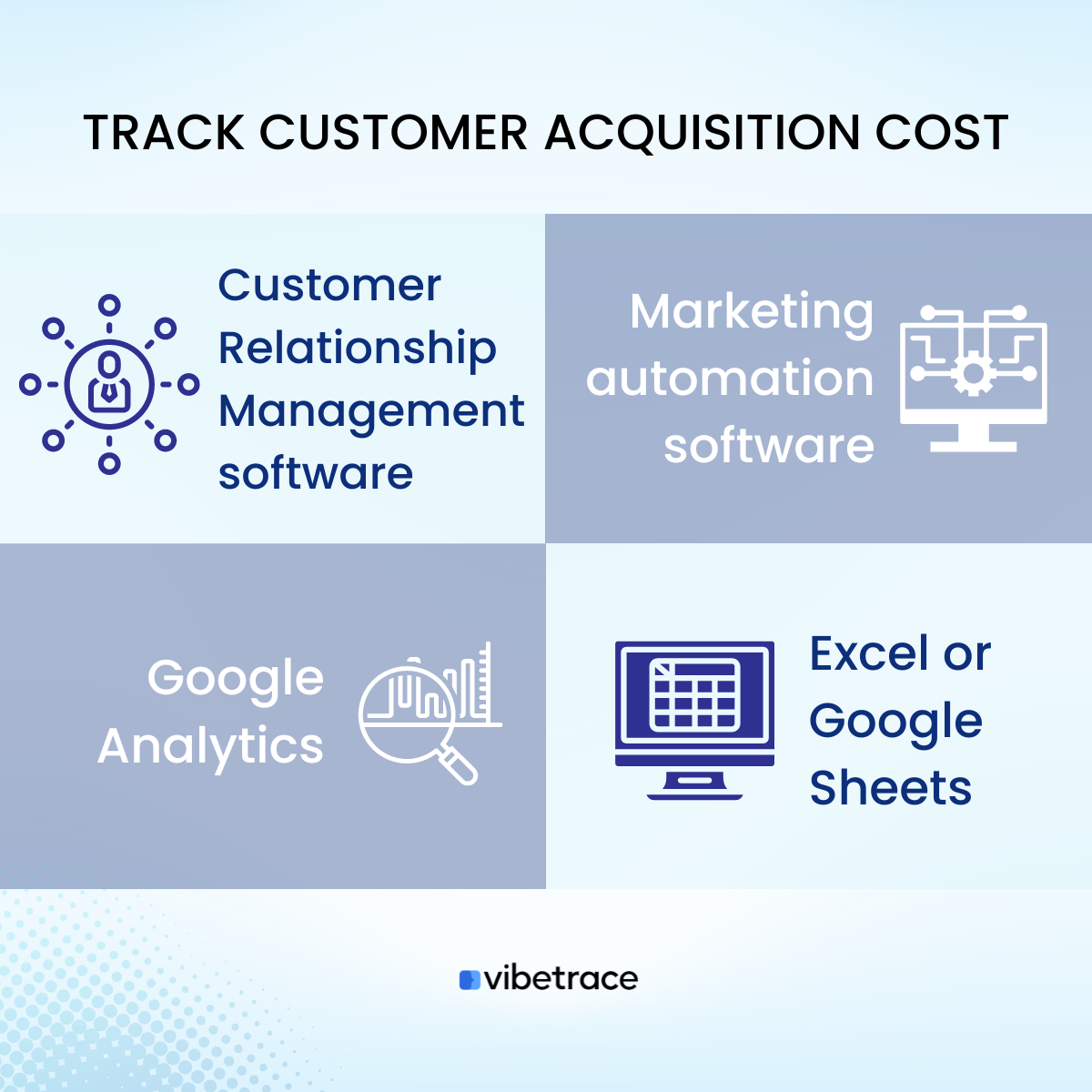 TRACK CUSTOMER ACQUISITION COST

Customer Relationship Management software

Marketing automation software

Google Analytics

Excel or Google Sheets

vibetrace